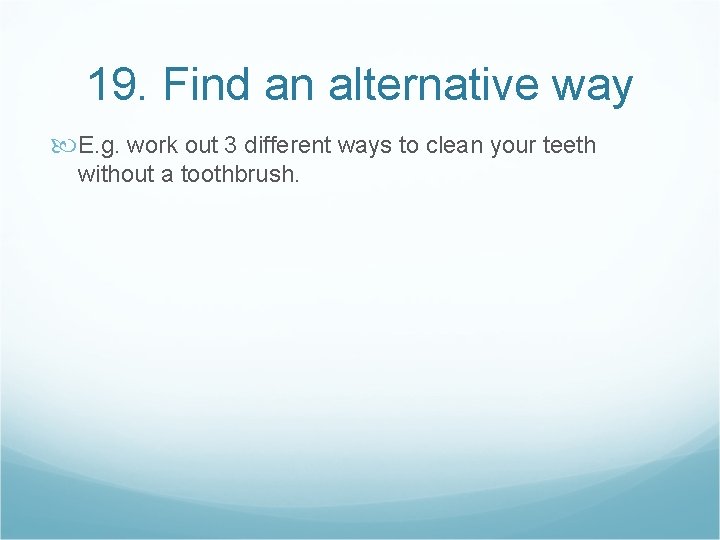 19. Find an alternative way

E.g. work out 3 different ways to clean your teeth without a toothbrush.